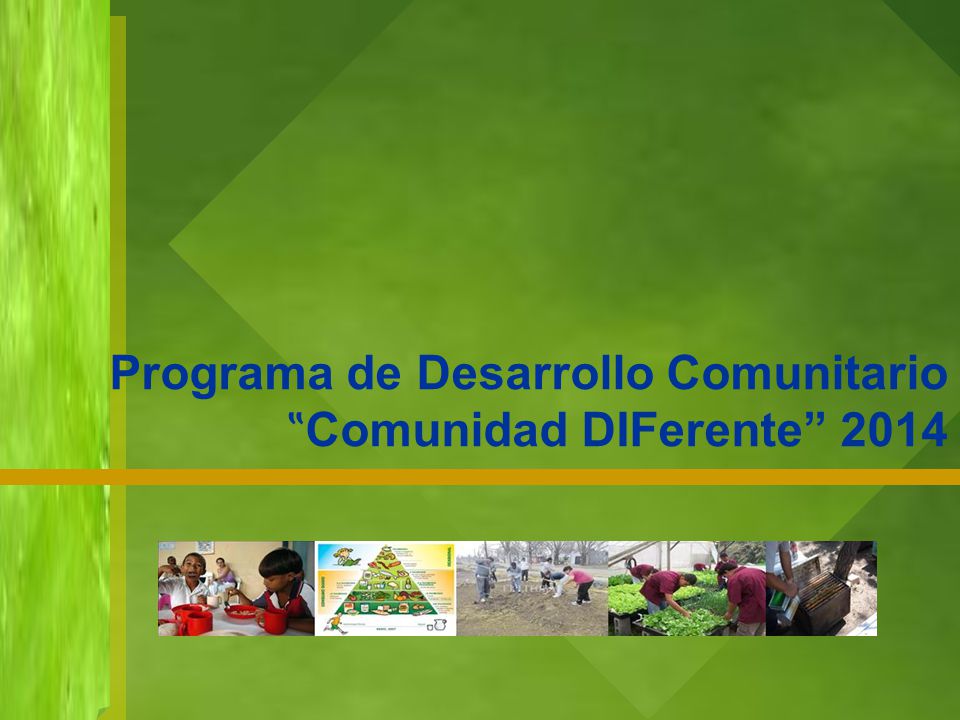 Programa de Desarrollo Comunitario
“Comunidad DIFerente” 2014